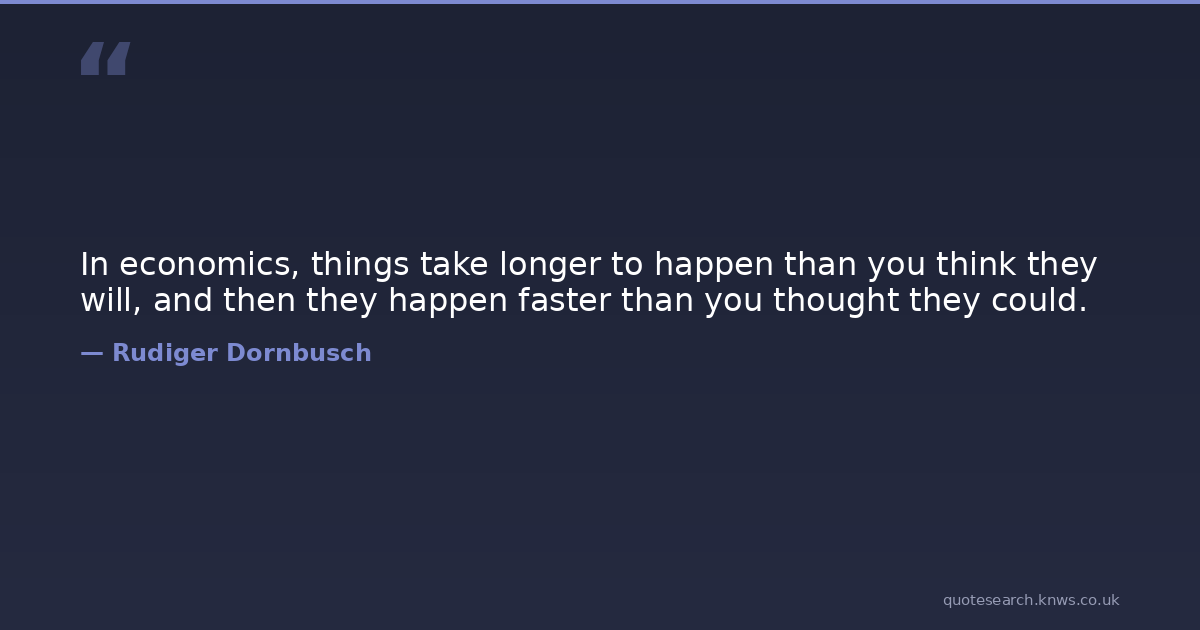 “

In economics, things take longer to happen than you think they will, and then they happen faster than you thought they could.

— Rudiger Dornbusch

quotesearch.knws.co.uk